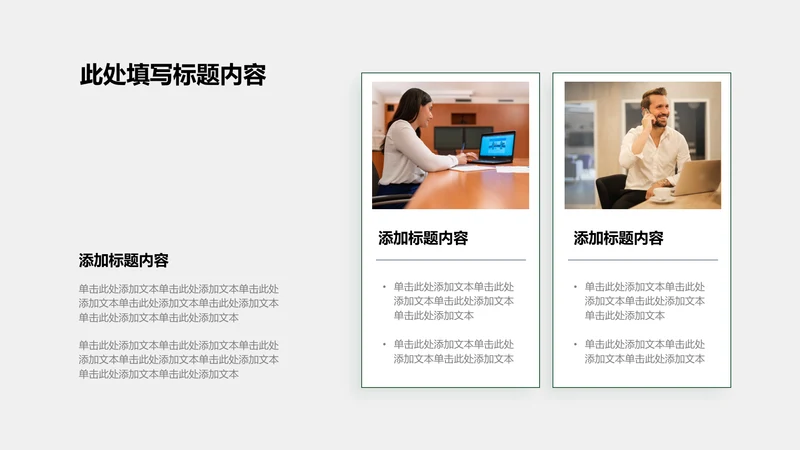 此处填写标题内容

添加标题内容

单击此处添加文本单击此处添加文本单击此处添加文本单击此处添加文本单击此处添加文本单击此处添加文本单击此处添加文本

单击此处添加文本单击此处添加文本单击此处添加文本单击此处添加文本单击此处添加文本单击此处添加文本单击此处添加文本

添加标题内容

• 单击此处添加文本单击此处添加文本单击此处添加文本单击此处添加文本

• 单击此处添加文本单击此处添加文本单击此处添加文本

添加标题内容

• 单击此处添加文本单击此处添加文本单击此处添加文本单击此处添加文本

• 单击此处添加文本单击此处添加文本单击此处添加文本